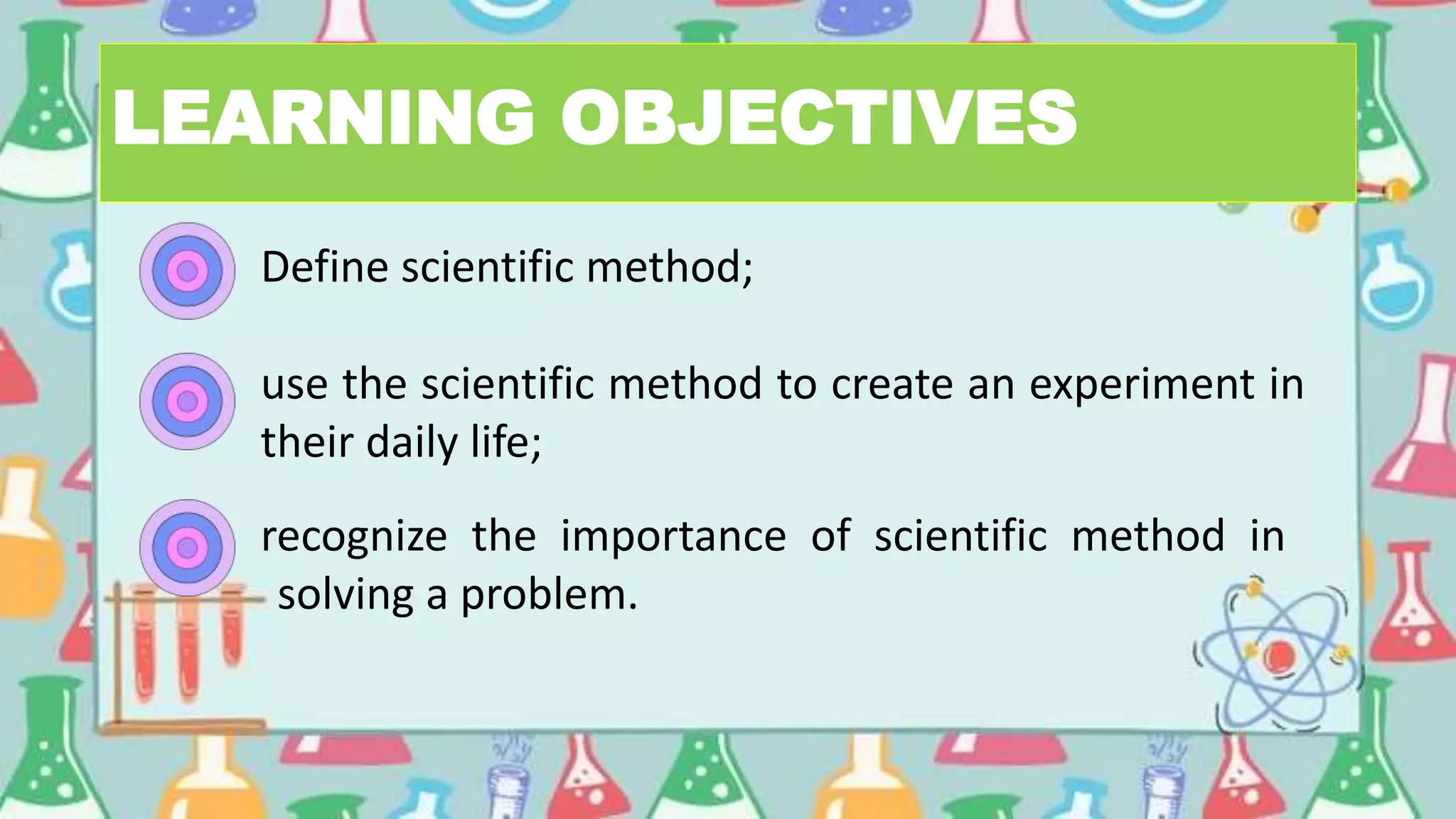 LEARNING OBJECTIVES

Define scientific method;

use the scientific method to create an experiment in their daily life;

recognize the importance of scientific method in solving a problem.